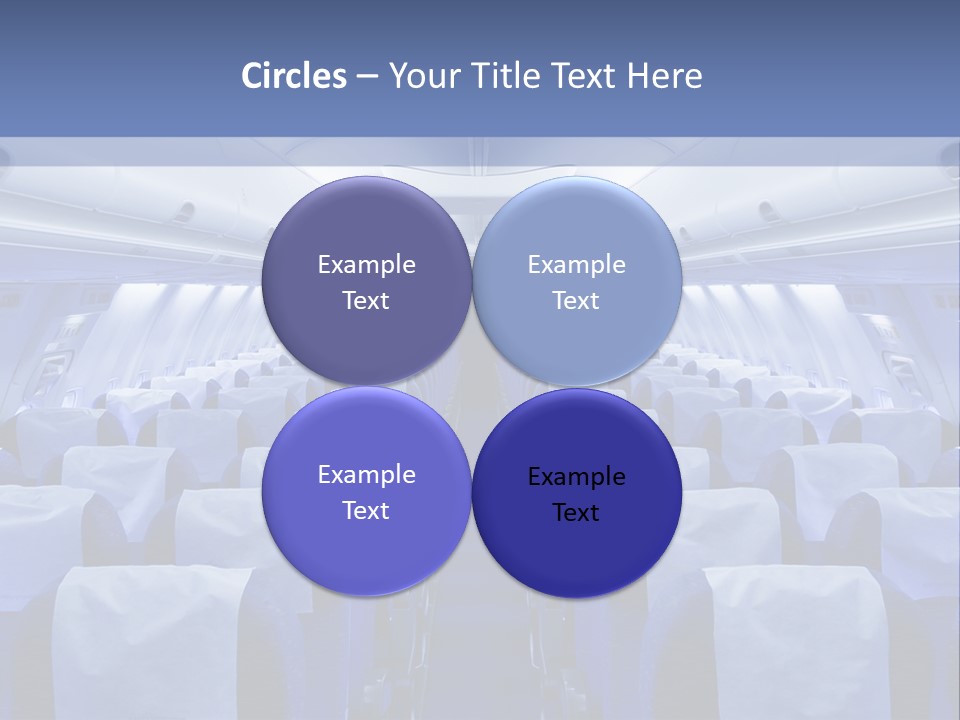 Circles – Your Title Text Here

Example Text

Example Text

Example Text

Example Text